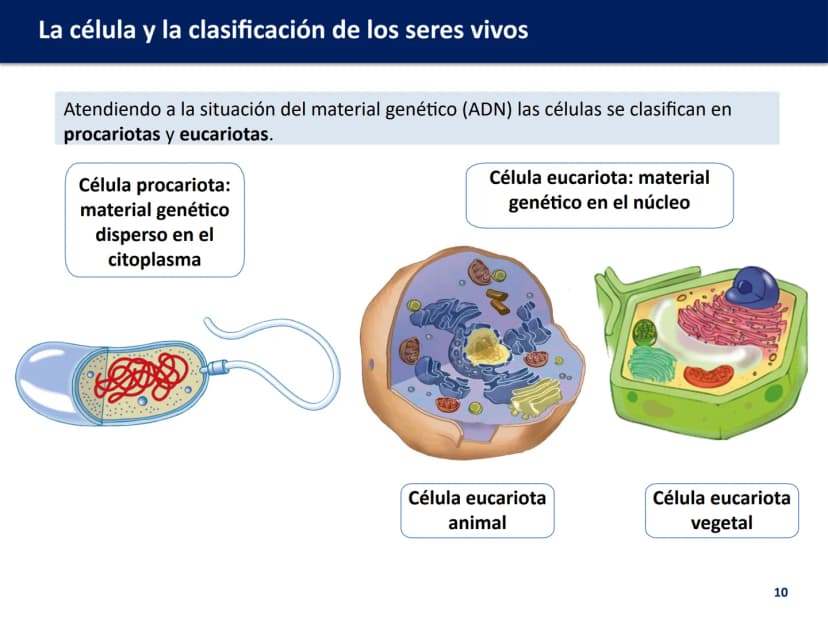 La célula y la clasificación de los seres vivos

Atendiendo a la situación del material genético (ADN) las células se clasifican en procariotas y eucariotas.

Célula procariota: material genético disperso en el citoplasma

Célula eucariota: material genético en el núcleo

Célula eucariota animal

Célula eucariota vegetal

10